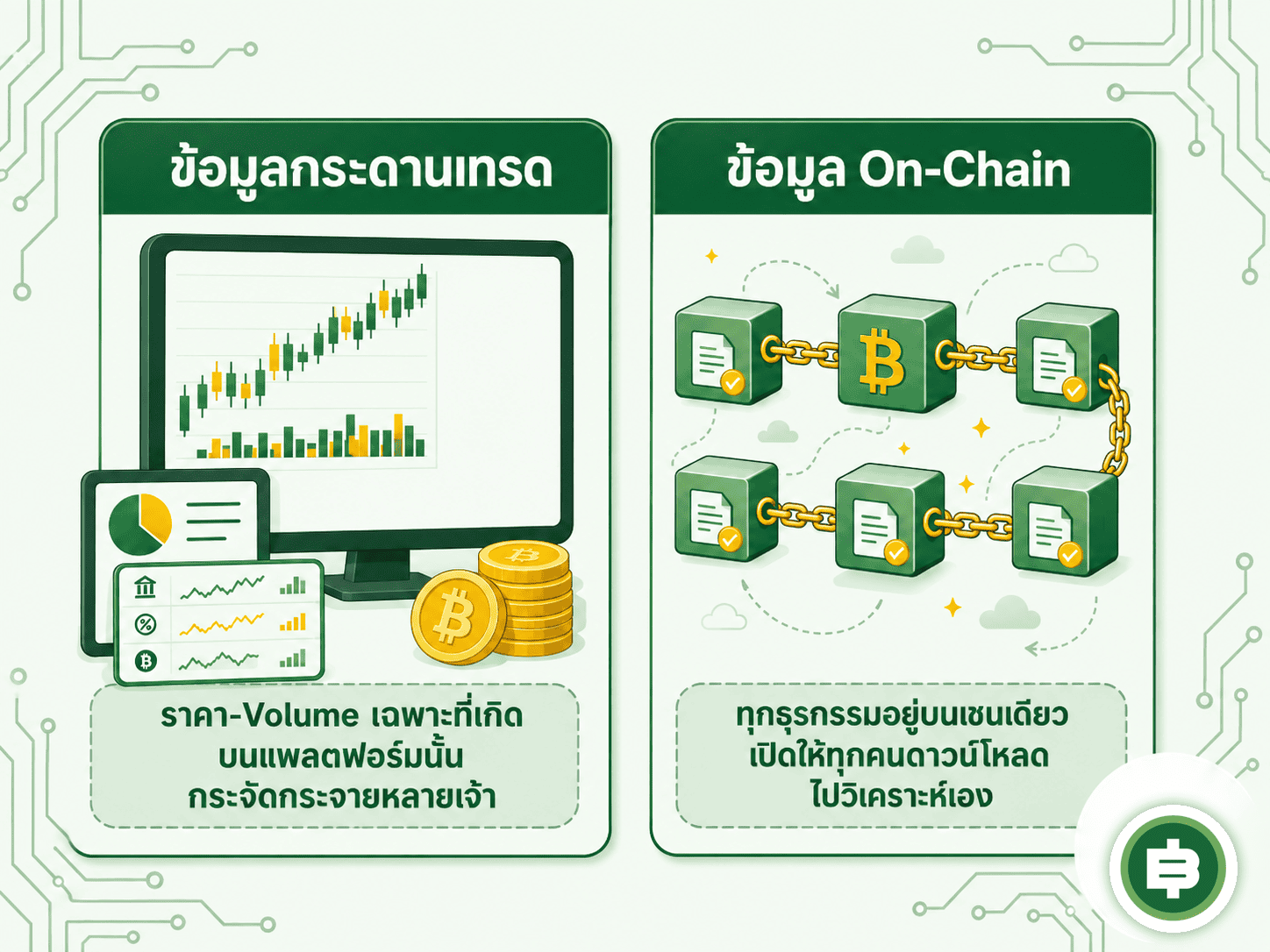 ข้อมูลกระดานเทรด

ราคา-Volume เฉพาะที่เกิดบนแพลตฟอร์มนั้น กระจัดกระจายหลายเจ้า

ข้อมูล On-Chain

ทุกธุรกรรมอยู่บนเชนเดียว เปิดให้ทุกคนดาวน์โหลดไปวิเคราะห์เอง